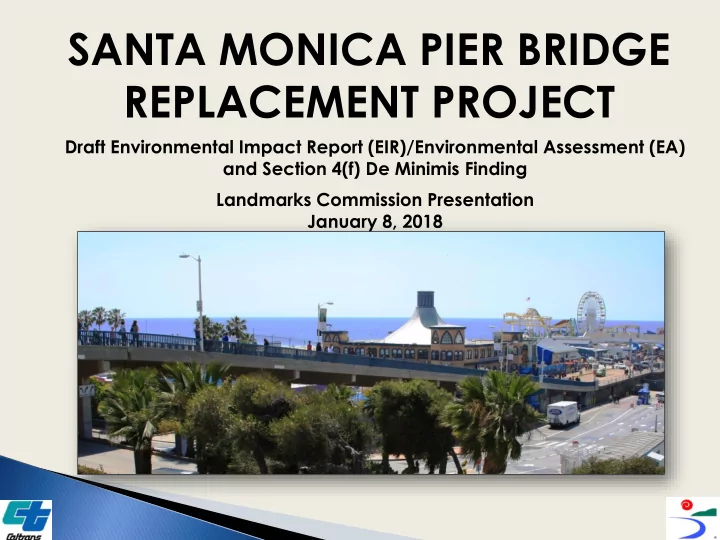 SANTA MONICA PIER BRIDGE REPLACEMENT PROJECT

Draft Environmental Impact Report (EIR)/Environmental Assessment (EA) and Section 4(f) De Minimis Finding

Landmarks Commission Presentation
January 8, 2018

Caltrans